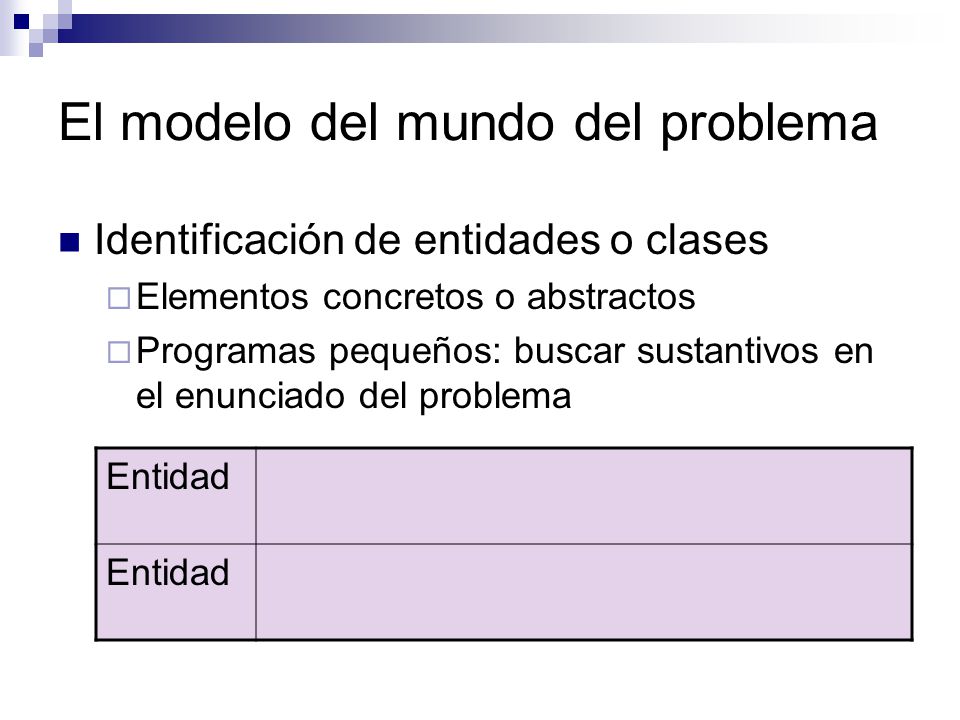 El modelo del mundo del problema

Identificación de entidades o clases

Elementos concretos o abstractos

Programas pequeños: buscar sustantivos en el enunciado del problema

| Entidad | |
|---|---|
| Entidad | |